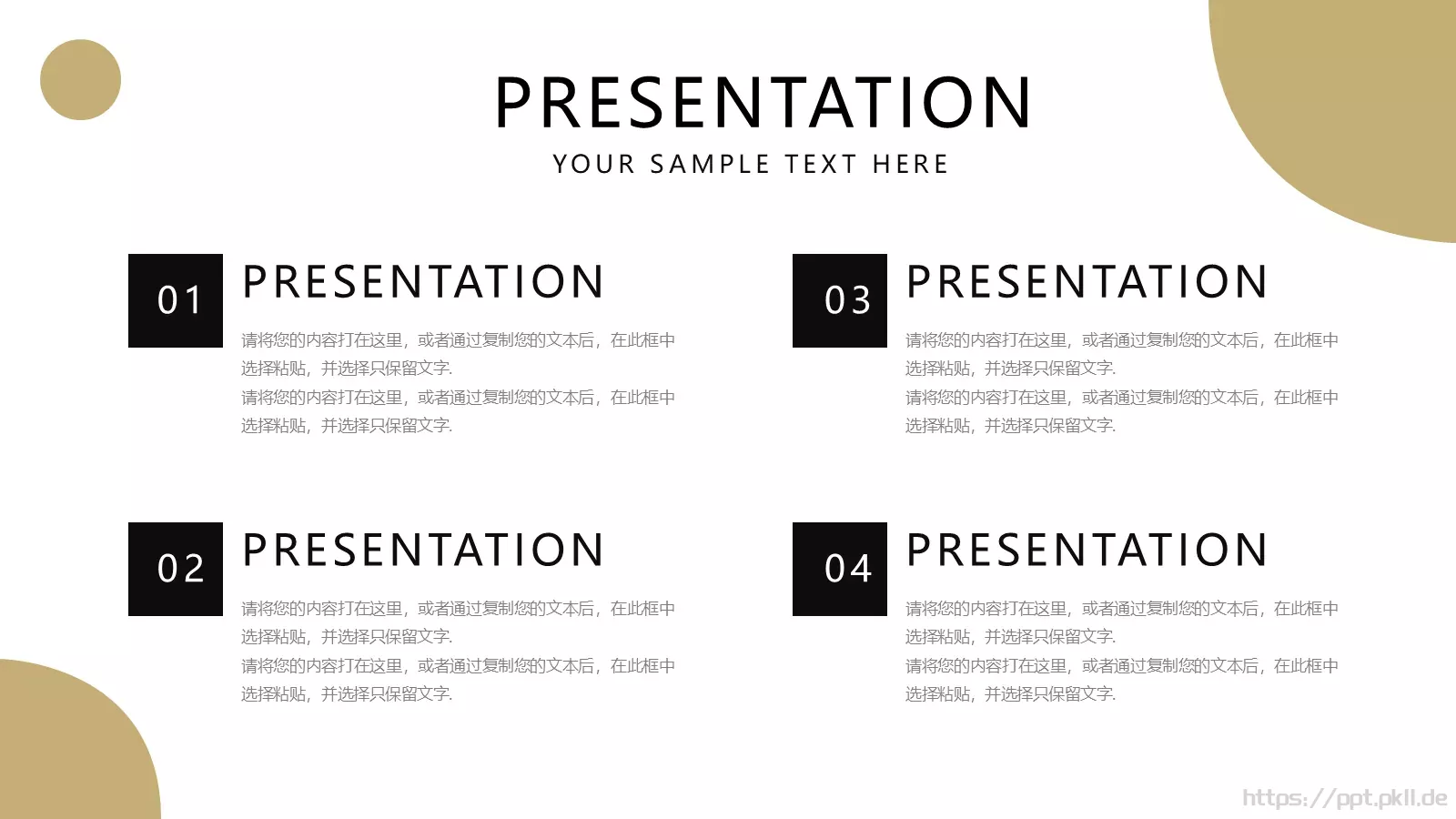 PRESENTATION
YOUR SAMPLE TEXT HERE

01
PRESENTATION
请将您的内容打在这里，或者通过复制您的文本后，在此框中选择粘贴，并选择只保留文字.
请将您的内容打在这里，或者通过复制您的文本后，在此框中选择粘贴，并选择只保留文字.

02
PRESENTATION
请将您的内容打在这里，或者通过复制您的文本后，在此框中选择粘贴，并选择只保留文字.
请将您的内容打在这里，或者通过复制您的文本后，在此框中选择粘贴，并选择只保留文字.

03
PRESENTATION
请将您的内容打在这里，或者通过复制您的文本后，在此框中选择粘贴，并选择只保留文字.
请将您的内容打在这里，或者通过复制您的文本后，在此框中选择粘贴，并选择只保留文字.

04
PRESENTATION
请将您的内容打在这里，或者通过复制您的文本后，在此框中选择粘贴，并选择只保留文字.
请将您的内容打在这里，或者通过复制您的文本后，在此框中选择粘贴，并选择只保留文字.

https://ppt.pkll.de